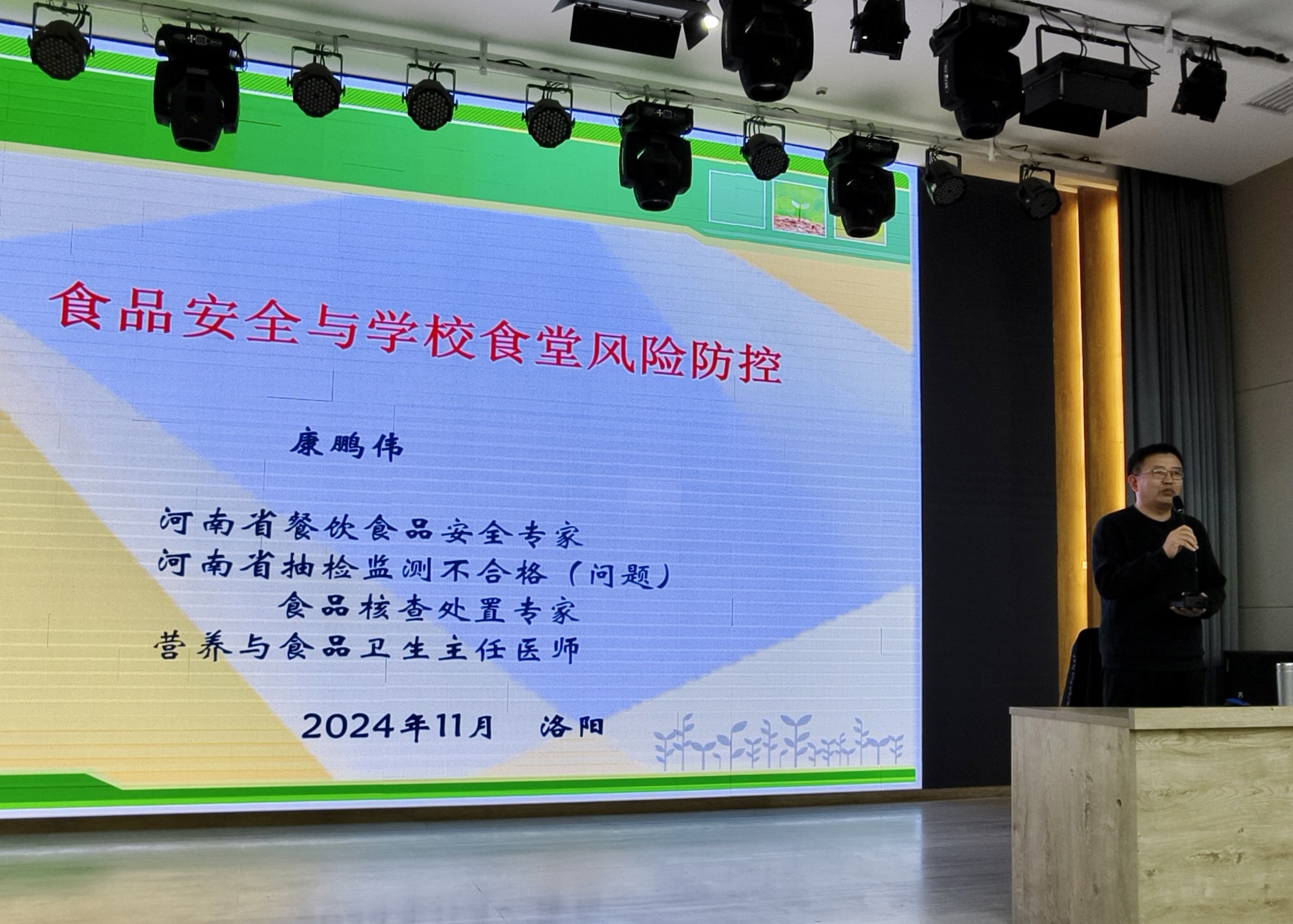 食品安全与学校食堂风险防控

康鹏伟

河南省餐饮食品安全专家
河南省抽检监测不合格（问题）
食品核查处置专家
营养与食品卫生主任医师

2024年11月　洛阳